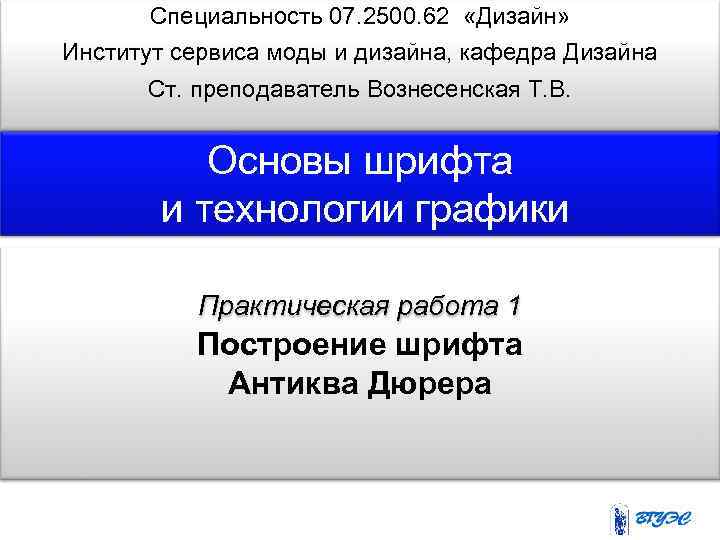 Специальность 07.2500.62 «Дизайн»
Институт сервиса моды и дизайна, кафедра Дизайна
Ст. преподаватель Вознесенская Т.В.

Основы шрифта
и технологии графики

Практическая работа 1
Построение шрифта
Антиква Дюрера

ВГУЭС